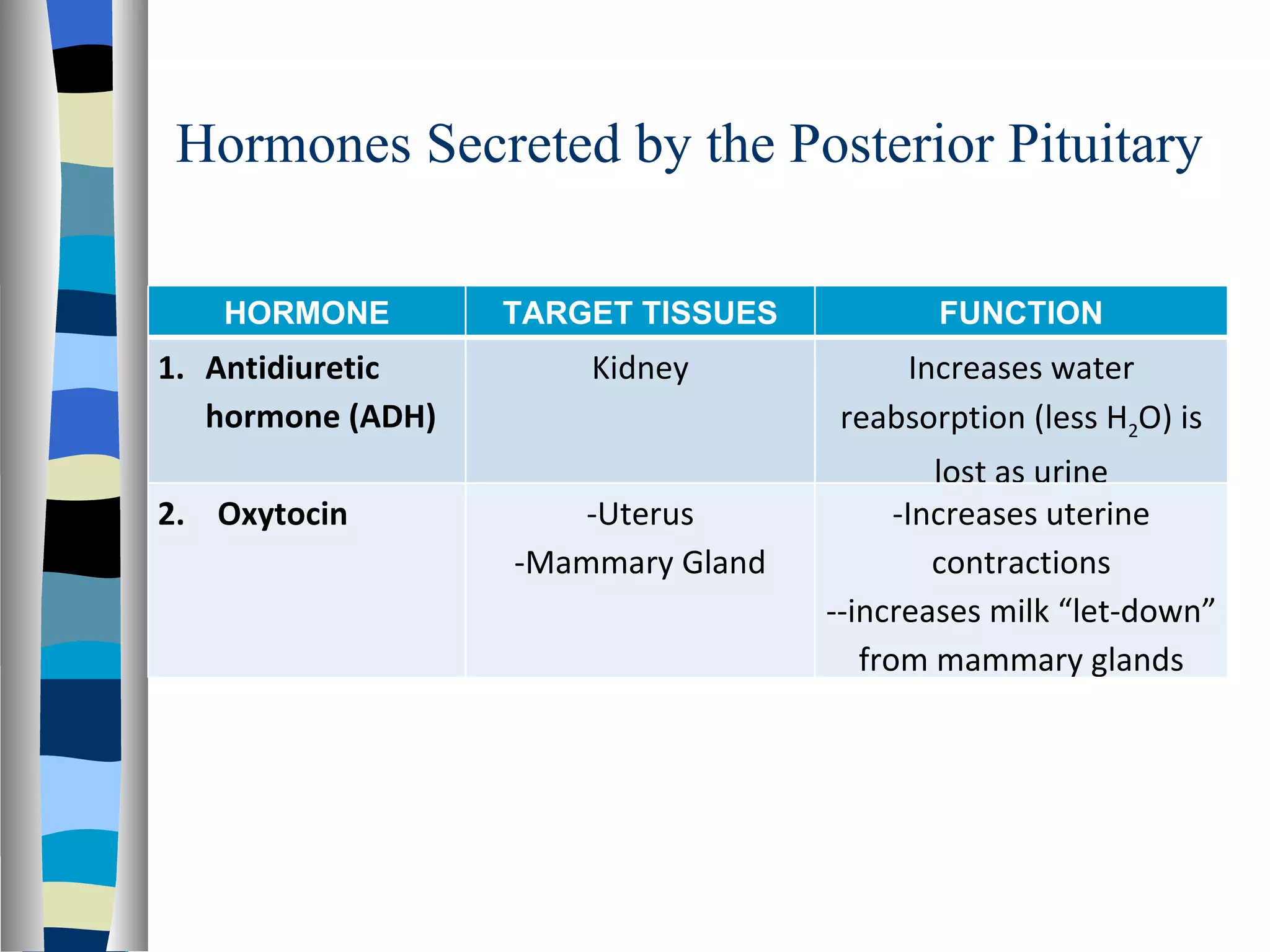 Hormones Secreted by the Posterior Pituitary

| HORMONE | TARGET TISSUES | FUNCTION |
|---|---|---|
| 1. Antidiuretic hormone (ADH) | Kidney | Increases water reabsorption (less $H_2O$) is lost as urine |
| 2. Oxytocin | -Uterus -Mammary Gland | -Increases uterine contractions --increases milk “let-down” from mammary glands |